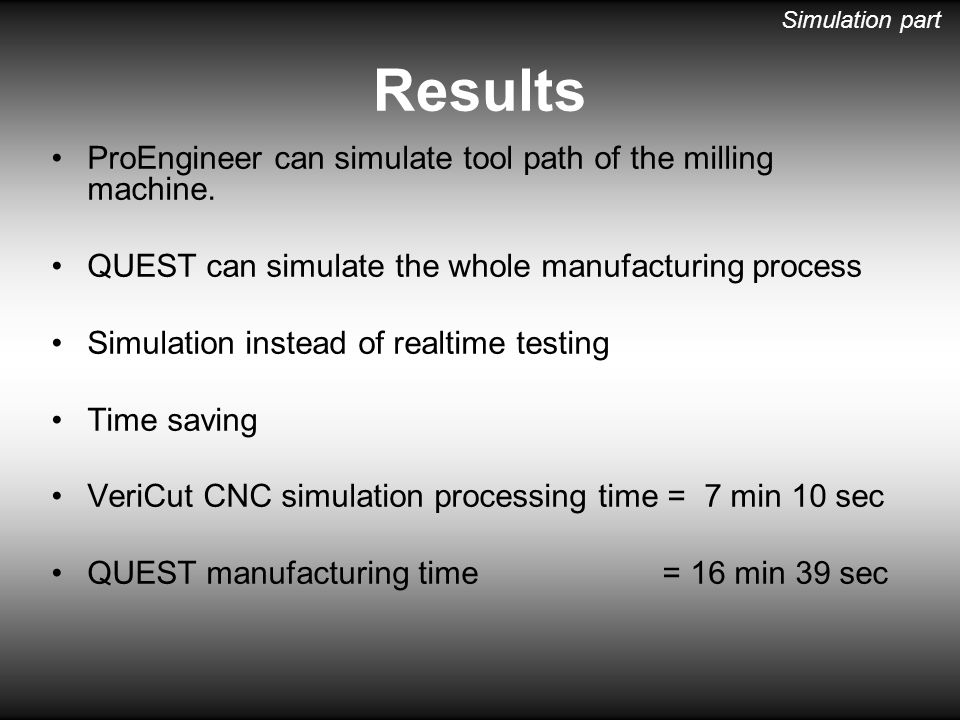 Simulation part

Results

• ProEngineer can simulate tool path of the milling machine.

• QUEST can simulate the whole manufacturing process

• Simulation instead of realtime testing

• Time saving

• VeriCut CNC simulation processing time = 7 min 10 sec

• QUEST manufacturing time = 16 min 39 sec